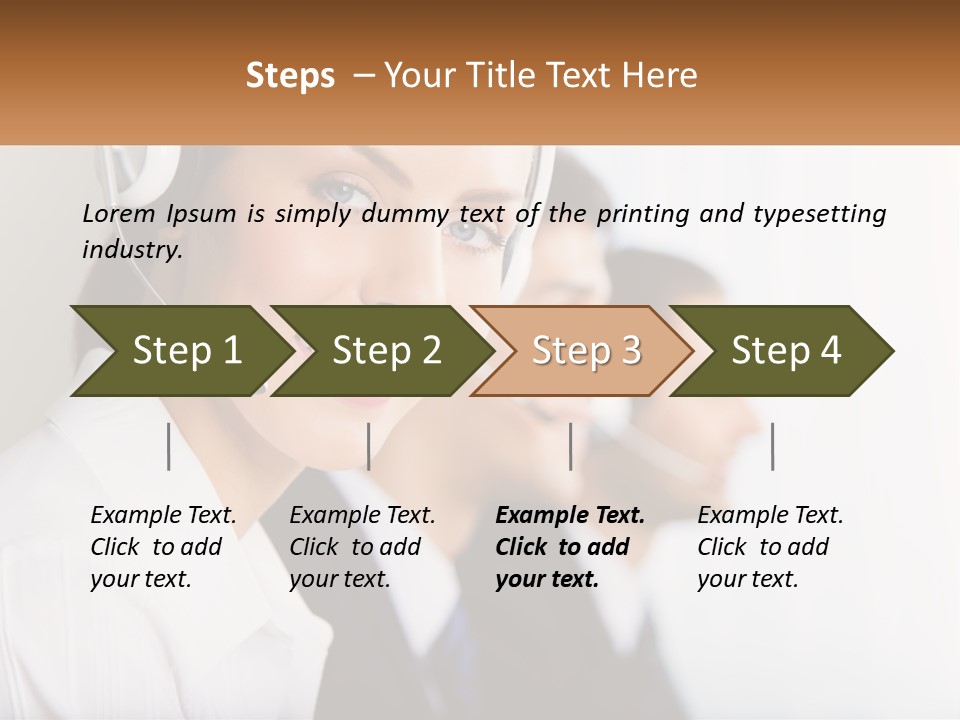 Steps – Your Title Text Here

Lorem Ipsum is simply dummy text of the printing and typesetting industry.

Step 1

Step 2

Step 3

Step 4

Example Text. Click to add your text.

Example Text. Click to add your text.

Example Text. Click to add your text.

Example Text. Click to add your text.